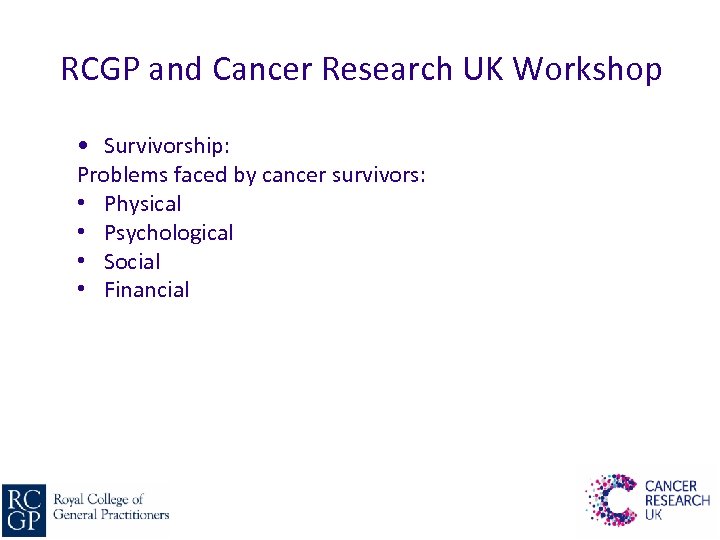 RCGP and Cancer Research UK Workshop

• Survivorship:

Problems faced by cancer survivors:

• Physical
• Psychological
• Social
• Financial

RC GP Royal College of General Practitioners

CANCER RESEARCH UK